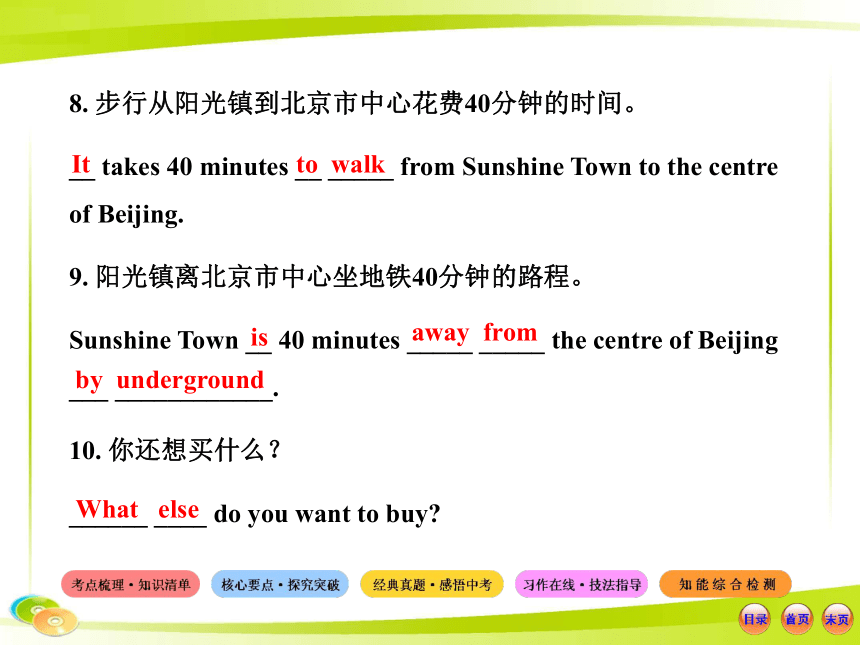 8. 步行从阳光镇到北京市中心花费40分钟的时间。

It takes 40 minutes to walk from Sunshine Town to the centre of Beijing.

9. 阳光镇离北京市中心坐地铁40分钟的路程。

Sunshine Town is 40 minutes away from the centre of Beijing by underground.

10. 你还想买什么？

What else do you want to buy?

考点梳理·知识清单 核心要点·探究突破 经典真题·感悟中考 习作在线·技法指导 知能综合检测

目录 首页 末页